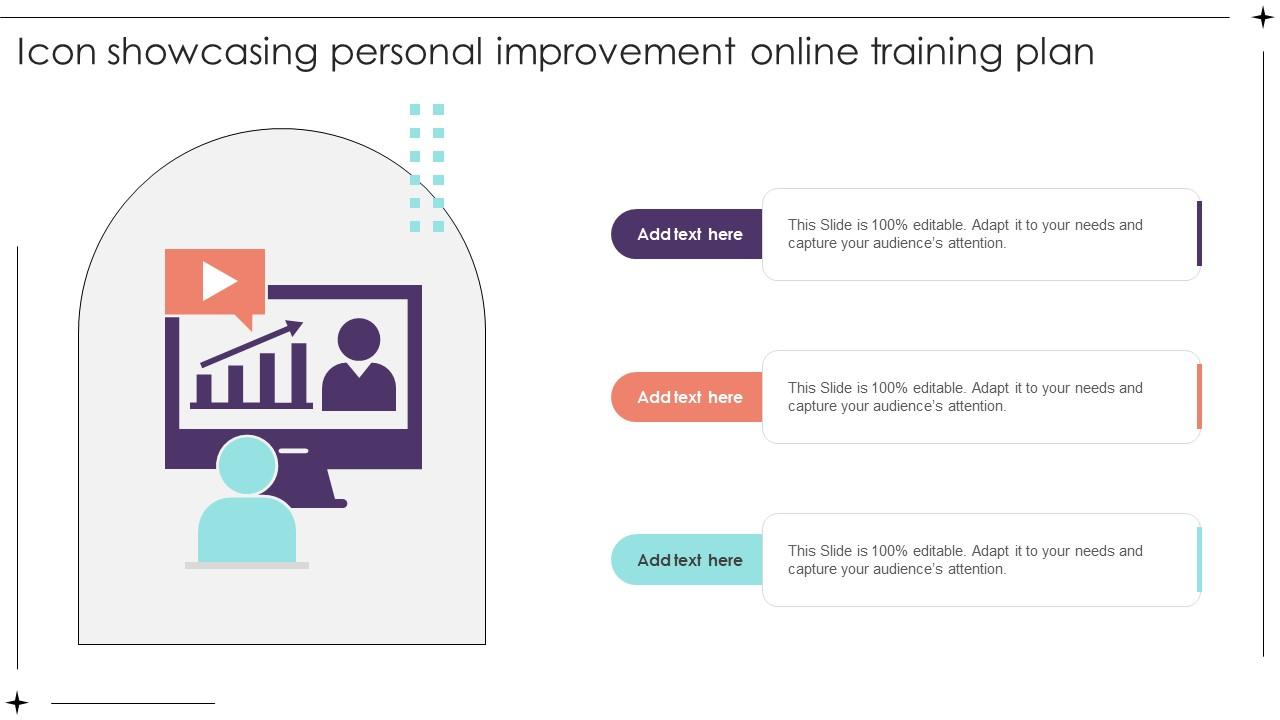 Icon showcasing personal improvement online training plan

Add text here

This Slide is 100% editable. Adapt it to your needs and capture your audience's attention.

Add text here

This Slide is 100% editable. Adapt it to your needs and capture your audience's attention.

Add text here

This Slide is 100% editable. Adapt it to your needs and capture your audience's attention.